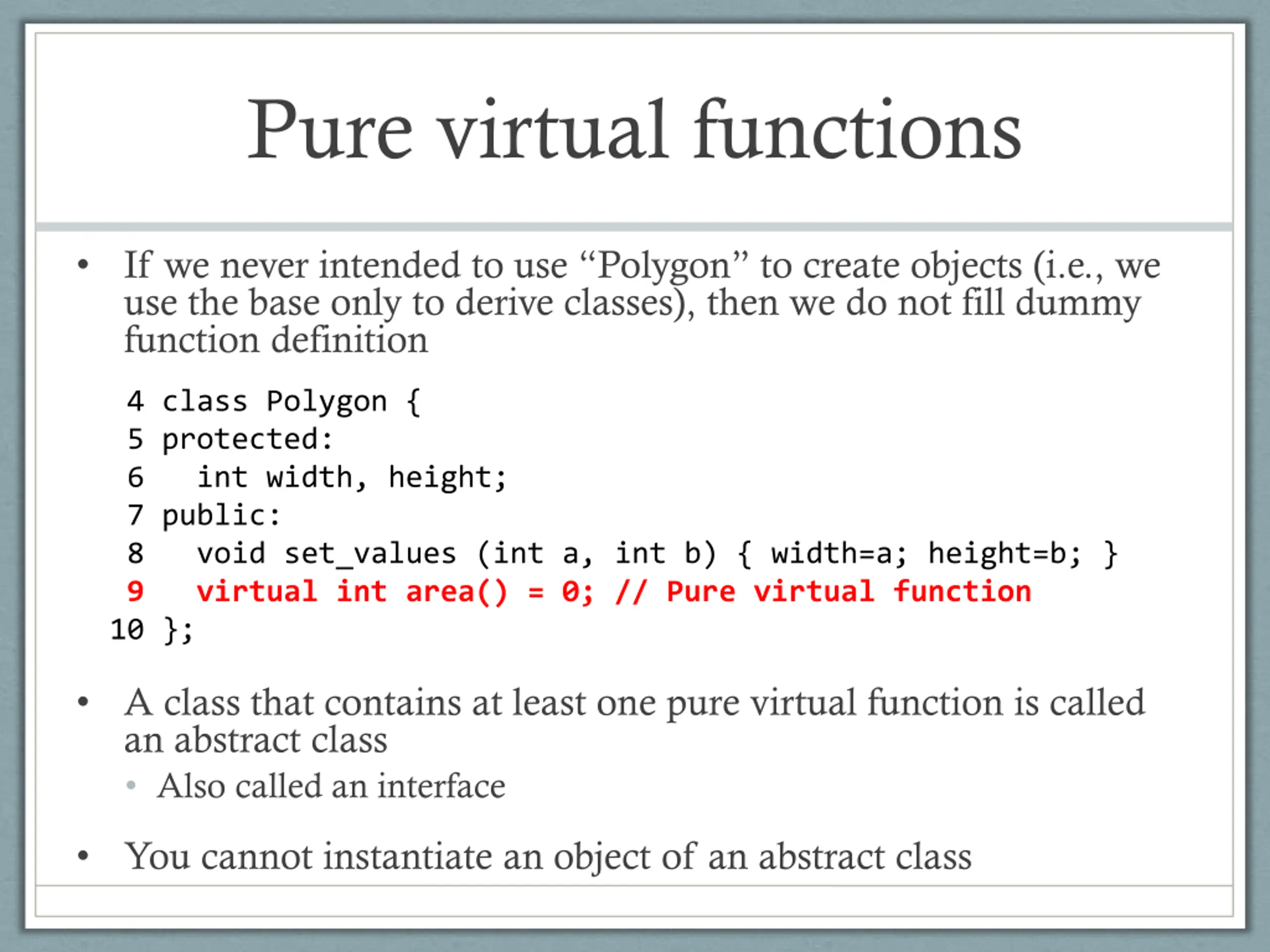 Pure virtual functions

• If we never intended to use “Polygon” to create objects (i.e., we use the base only to derive classes), then we do not fill dummy function definition

4 class Polygon {
5 protected:
6   int width, height;
7 public:
8   void set_values (int a, int b) { width=a; height=b; }
9   virtual int area() = 0; // Pure virtual function
10 };

• A class that contains at least one pure virtual function is called an abstract class
  • Also called an interface

• You cannot instantiate an object of an abstract class